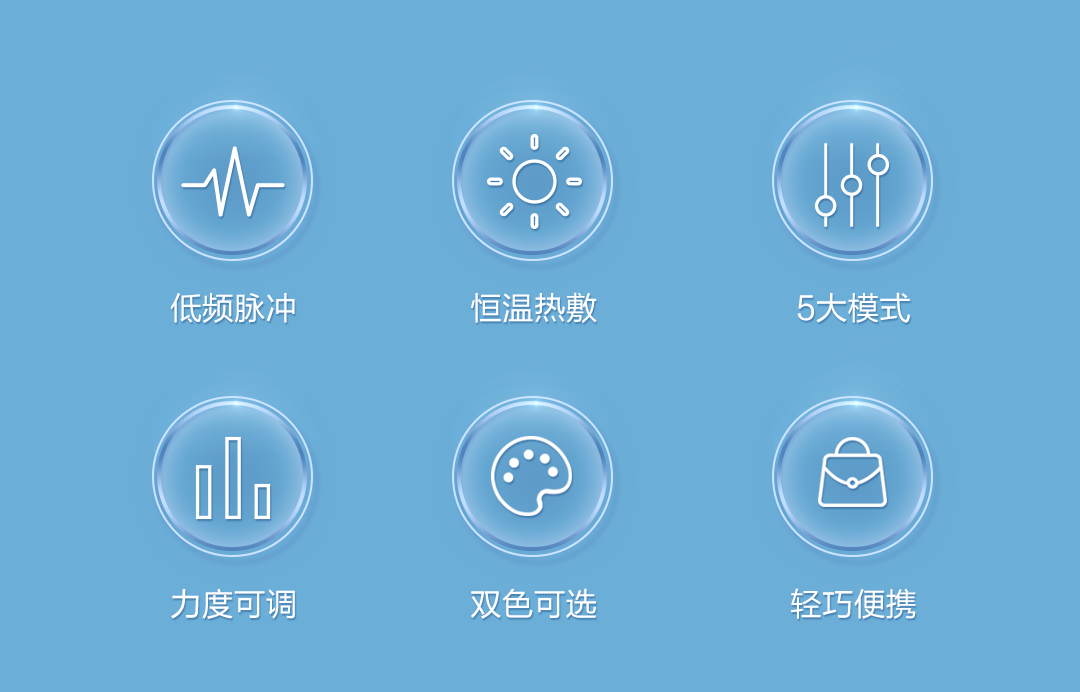 低频脉冲

恒温热敷

5大模式

力度可调

双色可选

轻巧便携